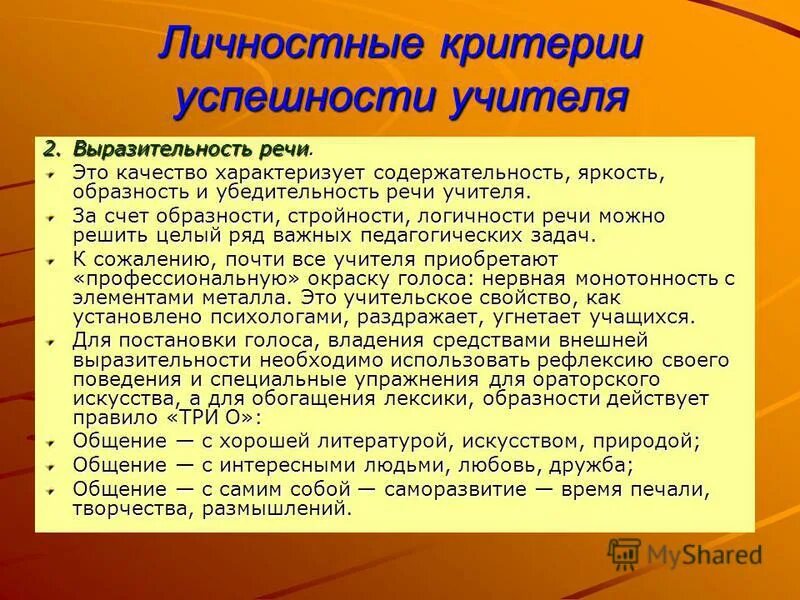 Личностные критерии успешности учителя

2. Выразительность речи.

Это качество характеризует содержательность, яркость, образность и убедительность речи учителя.

За счет образности, стройности, логичности речи можно решить целый ряд важных педагогических задач.

К сожалению, почти все учителя приобретают «профессиональную» окраску голоса: нервная монотонность с элементами металла. Это учительское свойство, как установлено психологами, раздражает, угнетает учащихся.

Для постановки голоса, владения средствами внешней выразительности необходимо использовать рефлексию своего поведения и специальные упражнения для ораторского искусства, а для обогащения лексики, образности действует правило «ТРИ О»:

Общение — с хорошей литературой, искусством, природой;

Общение — с интересными людьми, любовь, дружба;

Общение — с самим собой — саморазвитие — время печали, творчества, размышлений.

MyShared